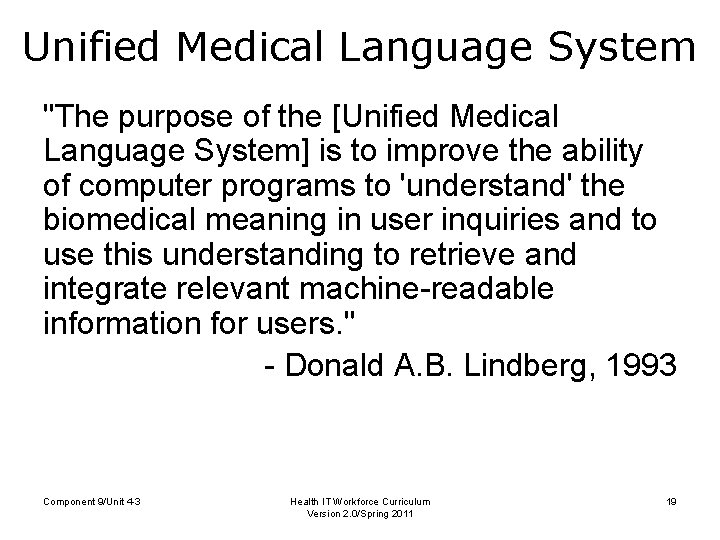 Unified Medical Language System

"The purpose of the [Unified Medical Language System] is to improve the ability of computer programs to 'understand' the biomedical meaning in user inquiries and to use this understanding to retrieve and integrate relevant machine-readable information for users."

- Donald A.B. Lindberg, 1993

Component 9/Unit 4-3

Health IT Workforce Curriculum Version 2.0/Spring 2011

19